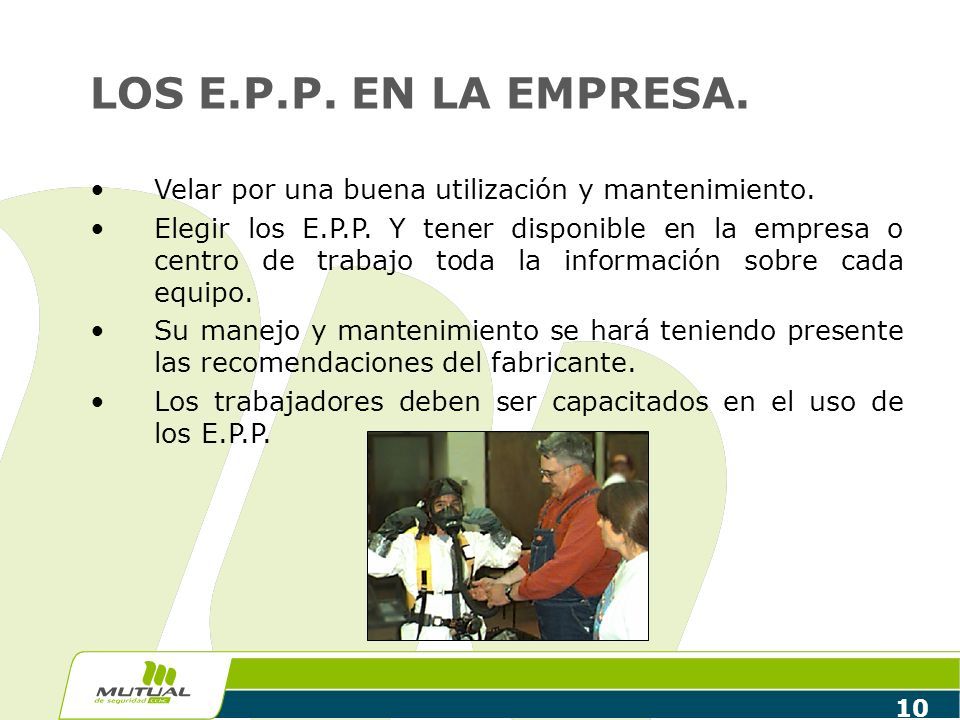 LOS E.P.P. EN LA EMPRESA.

• Velar por una buena utilización y mantenimiento.
• Elegir los E.P.P. Y tener disponible en la empresa o centro de trabajo toda la información sobre cada equipo.
• Su manejo y mantenimiento se hará teniendo presente las recomendaciones del fabricante.
• Los trabajadores deben ser capacitados en el uso de los E.P.P.

MUTUAL
de seguridad CChC

10